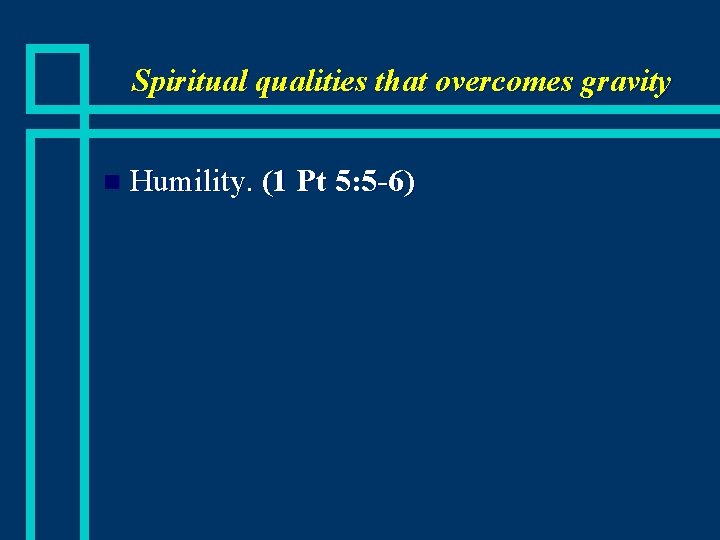 Spiritual qualities that overcomes gravity

Humility. (1 Pt 5:5-6)